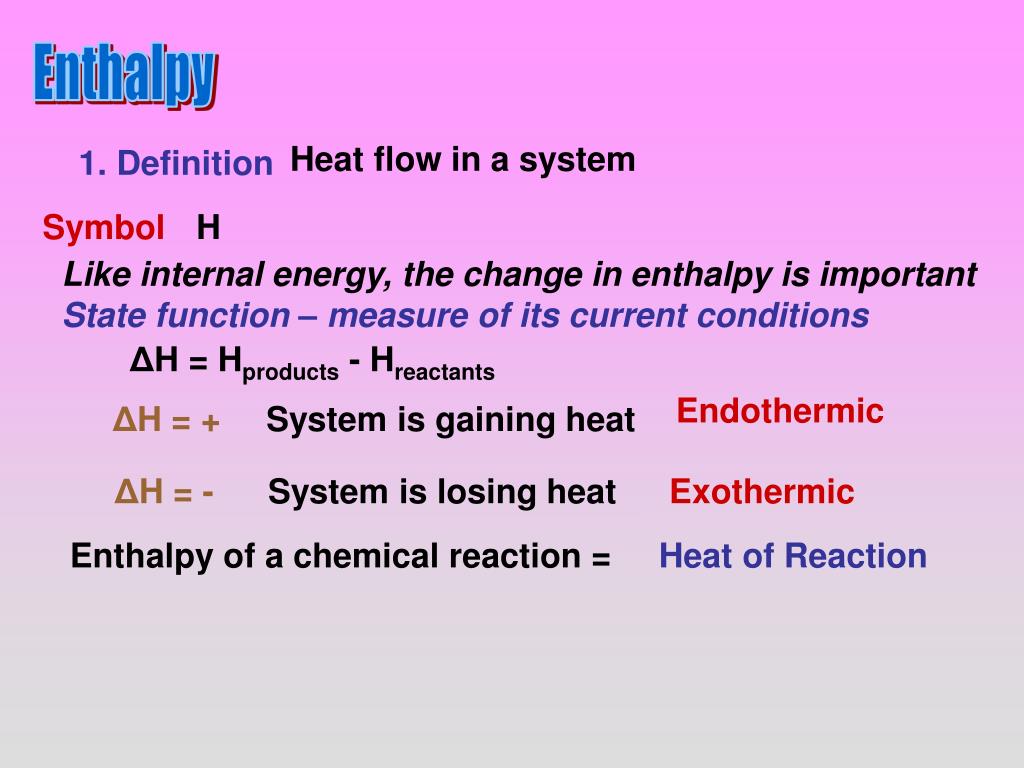 Enthalpy

1. Definition Heat flow in a system

Symbol H

Like internal energy, the change in enthalpy is important

State function – measure of its current conditions

$\Delta H = H_{products} - H_{reactants}$

$\Delta H = +$ System is gaining heat Endothermic

$\Delta H = -$ System is losing heat Exothermic

Enthalpy of a chemical reaction = Heat of Reaction